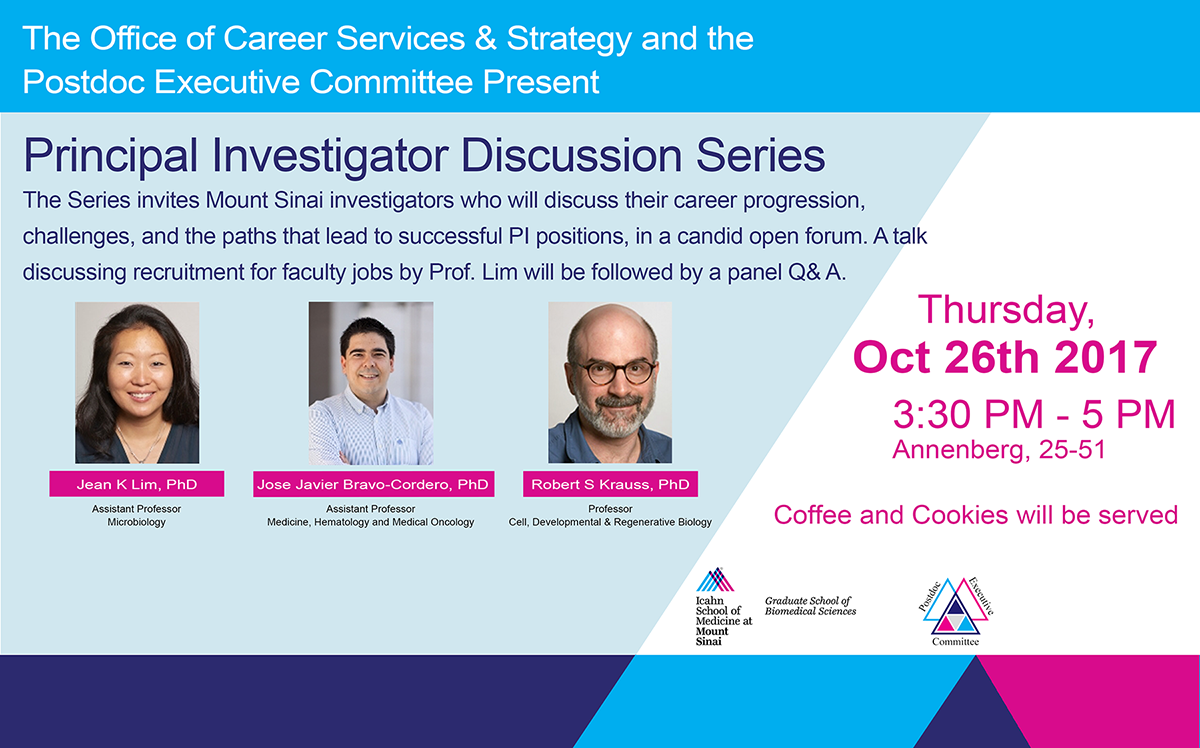 The Office of Career Services & Strategy and the Postdoc Executive Committee Present

Principal Investigator Discussion Series

The Series invites Mount Sinai investigators who will discuss their career progression, challenges, and the paths that lead to successful PI positions, in a candid open forum. A talk discussing recruitment for faculty jobs by Prof. Lim will be followed by a panel Q& A.

Jean K Lim, PhD
Assistant Professor
Microbiology

Jose Javier Bravo-Cordero, PhD
Assistant Professor
Medicine, Hematology and Medical Oncology

Robert S Krauss, PhD
Professor
Cell, Developmental & Regenerative Biology

Thursday,
Oct 26th 2017
3:30 PM - 5 PM
Annenberg, 25-51

Coffee and Cookies will be served

Icahn School of Medicine at Mount Sinai
Graduate School of Biomedical Sciences

Postdoc Executive Committee